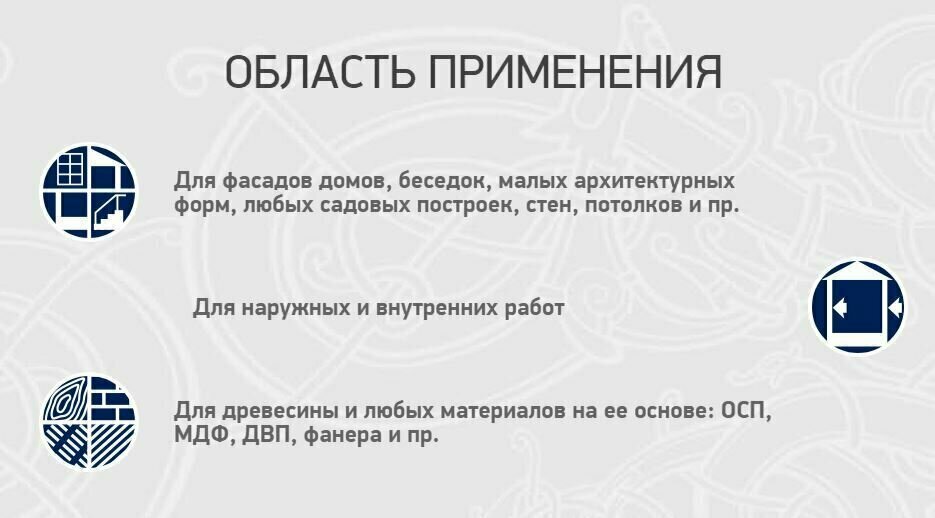 ОБЛАСТЬ ПРИМЕНЕНИЯ

Для фасадов домов, беседок, малых архитектурных форм, любых садовых построек, стен, потолков и пр.

Для наружных и внутренних работ

Для древесины и любых материалов на ее основе: ОСП, МДФ, ДВП, фанера и пр.